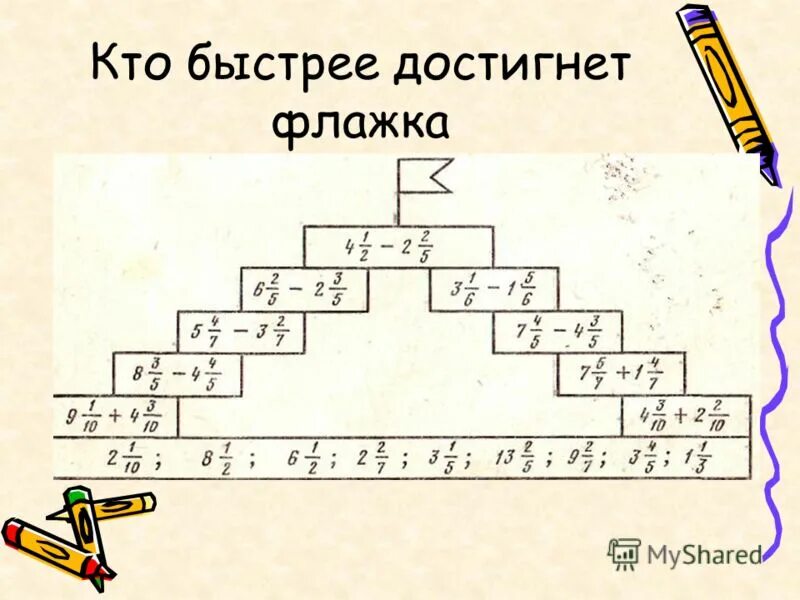 Кто быстрее достигнет флажка

$4\frac{1}{2} - 2\frac{2}{5}$

$6\frac{2}{5} - 2\frac{3}{5}$

$3\frac{1}{6} - 1\frac{5}{6}$

$5\frac{4}{7} - 3\frac{2}{7}$

$7\frac{4}{5} - 4\frac{3}{5}$

$8\frac{3}{5} - 4\frac{4}{5}$

$7\frac{5}{7} + 1\frac{4}{7}$

$9\frac{1}{10} + 4\frac{3}{10}$

$4\frac{3}{10} + 2\frac{2}{10}$

$2\frac{1}{10}$ ; $8\frac{1}{2}$ ; $6\frac{1}{2}$ ; $2\frac{2}{7}$ ; $3\frac{1}{5}$ ; $13\frac{2}{5}$ ; $9\frac{2}{7}$ ; $3\frac{4}{5}$ ; $1\frac{1}{3}$

MyShared